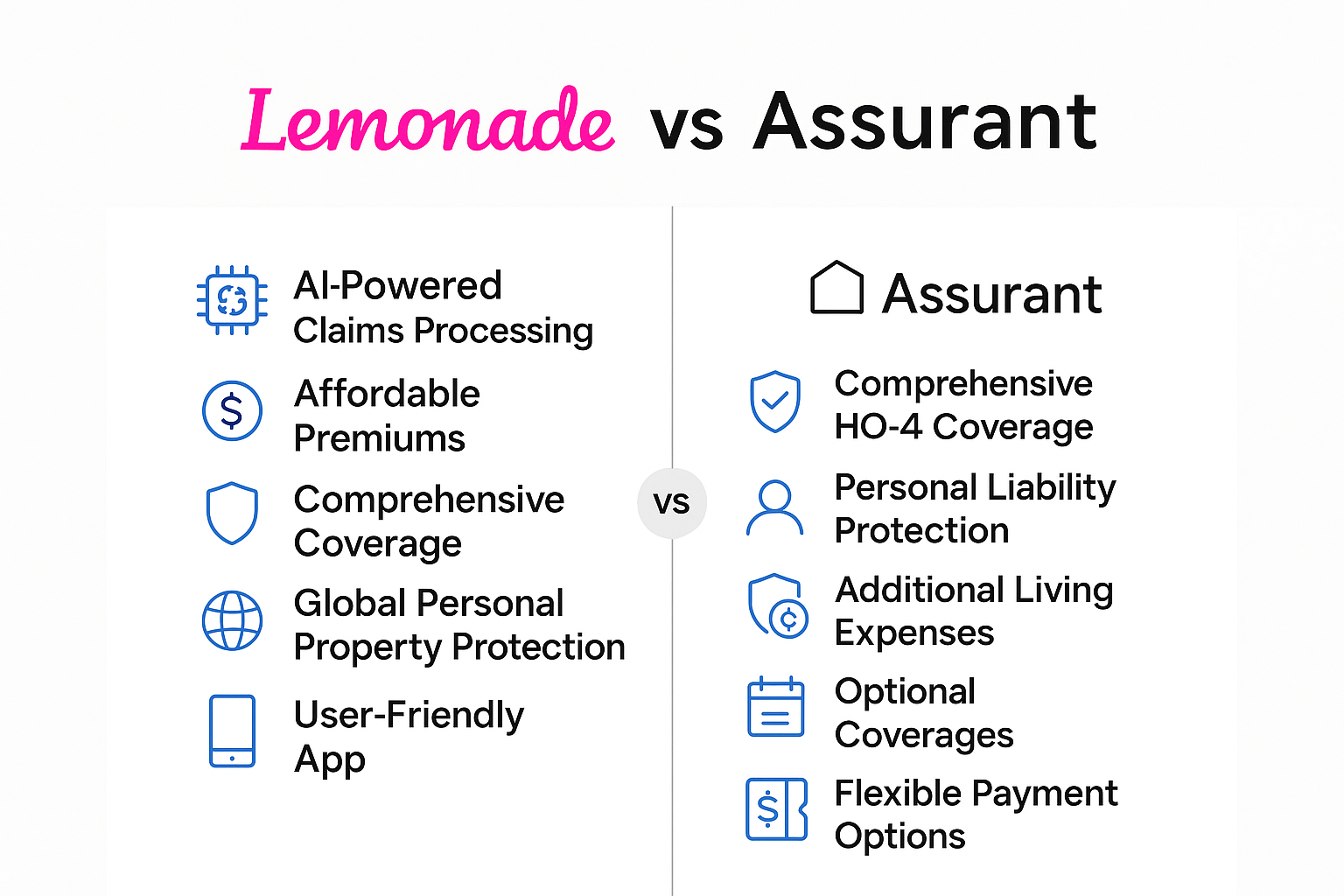 Lemonade vs Assurant

AI-Powered Claims Processing

Affordable Premiums

Comprehensive Coverage

Global Personal Property Protection

User-Friendly App

vs

Assurant

Comprehensive HO-4 Coverage

Personal Liability Protection

Additional Living Expenses

Optional Coverages

Flexible Payment Options